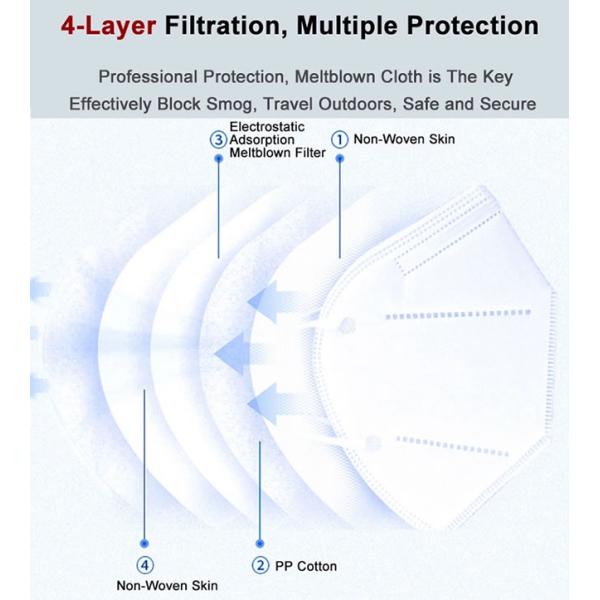 4-Layer Filtration, Multiple Protection

Professional Protection, Meltblown Cloth is The Key
Effectively Block Smog, Travel Outdoors, Safe and Secure

③ Electrostatic Adsorption Meltblown Filter

① Non-Woven Skin

④ Non-Woven Skin

② PP Cotton